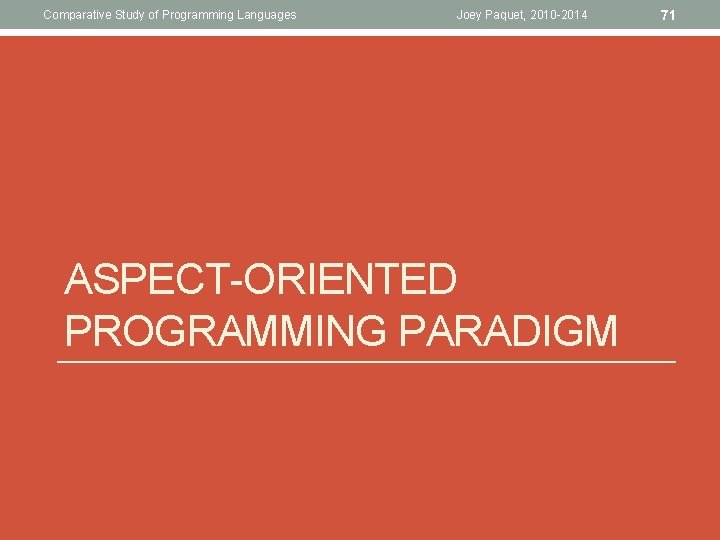 Comparative Study of Programming Languages Joey Paquet, 2010-2014 71

ASPECT-ORIENTED PROGRAMMING PARADIGM